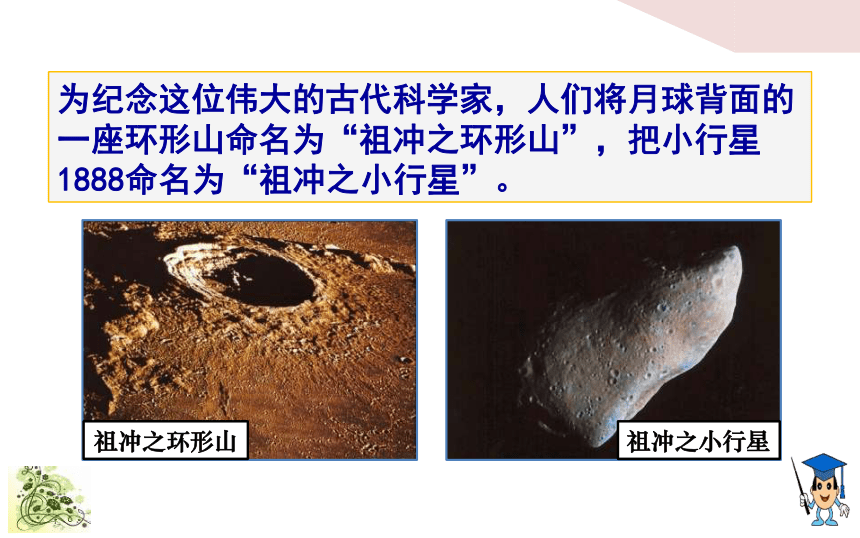 为纪念这位伟大的古代科学家，人们将月球背面的一座环形山命名为“祖冲之环形山”，把小行星1888命名为“祖冲之小行星”。

祖冲之环形山

祖冲之小行星